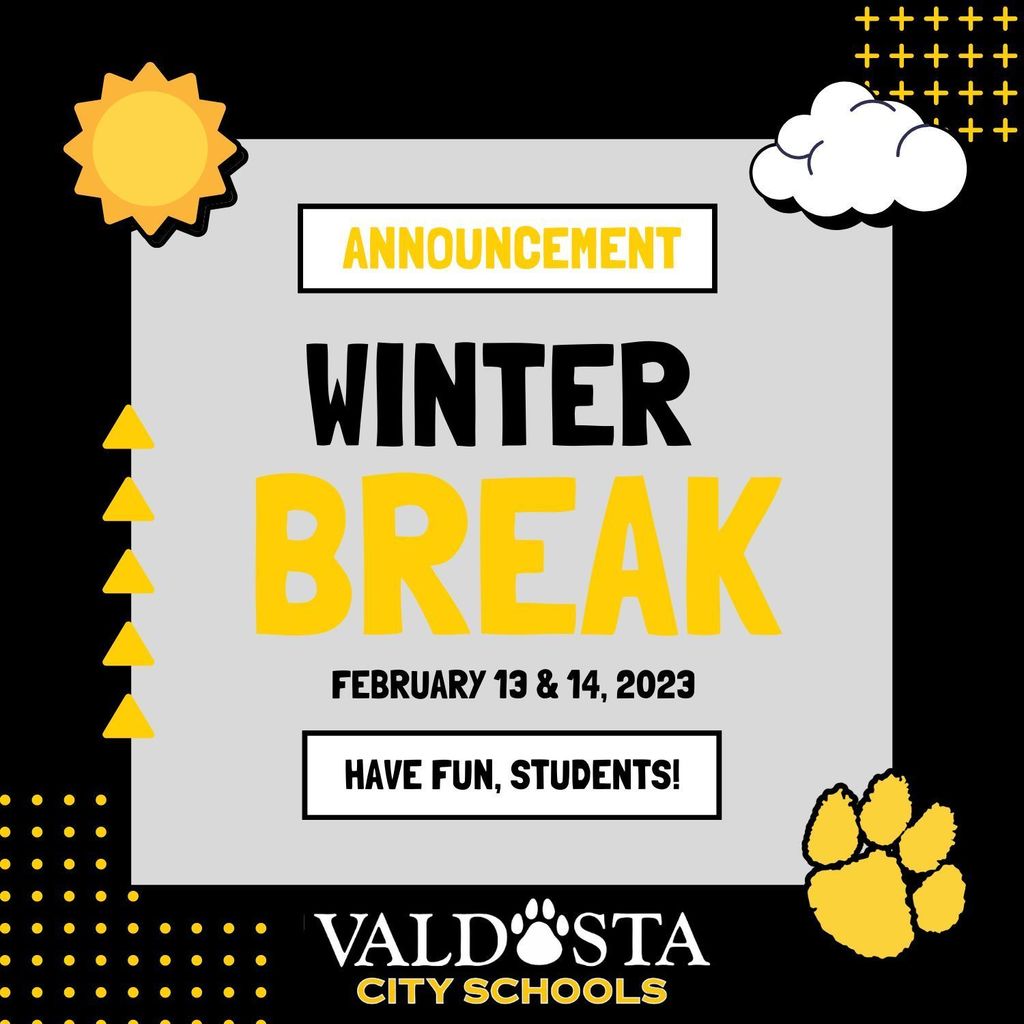 ANNOUNCEMENT

WINTER BREAK

FEBRUARY 13 & 14, 2023

HAVE FUN, STUDENTS!

VALDOSTA
CITY SCHOOLS